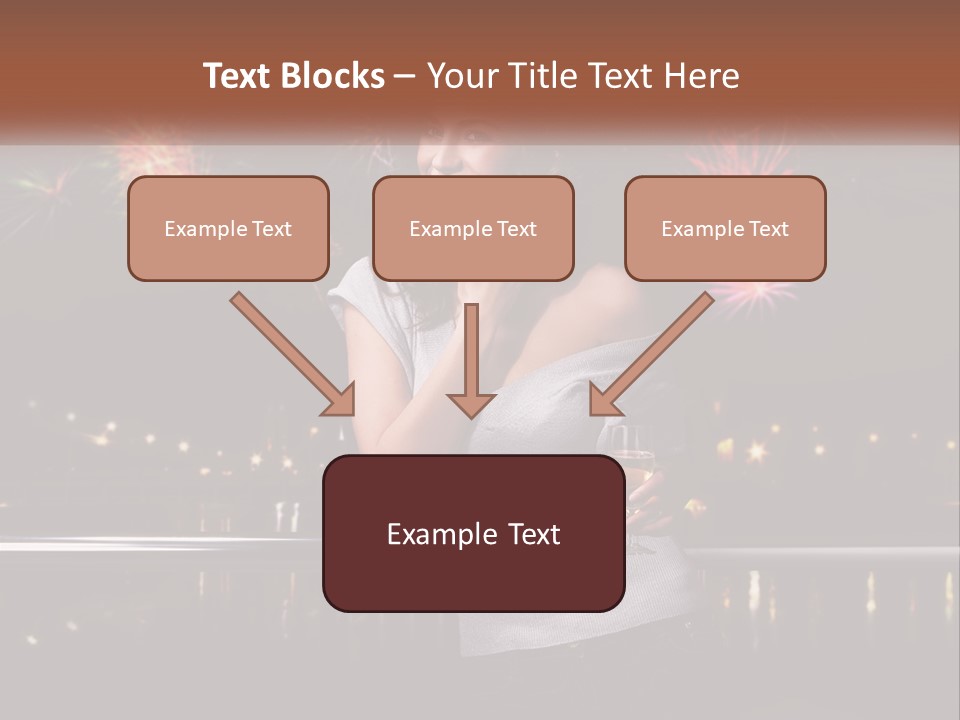 Text Blocks – Your Title Text Here

Example Text

Example Text

Example Text

Example Text